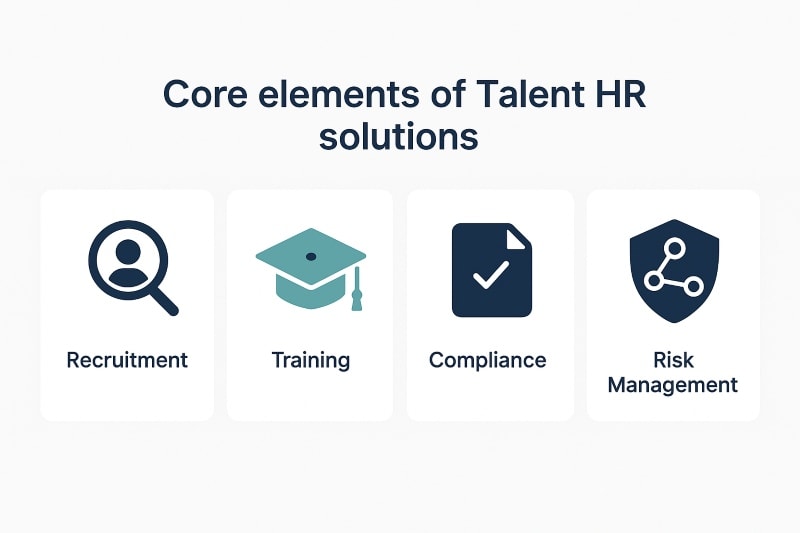 Core elements of Talent HR solutions

Recruitment

Training

Compliance

Risk Management